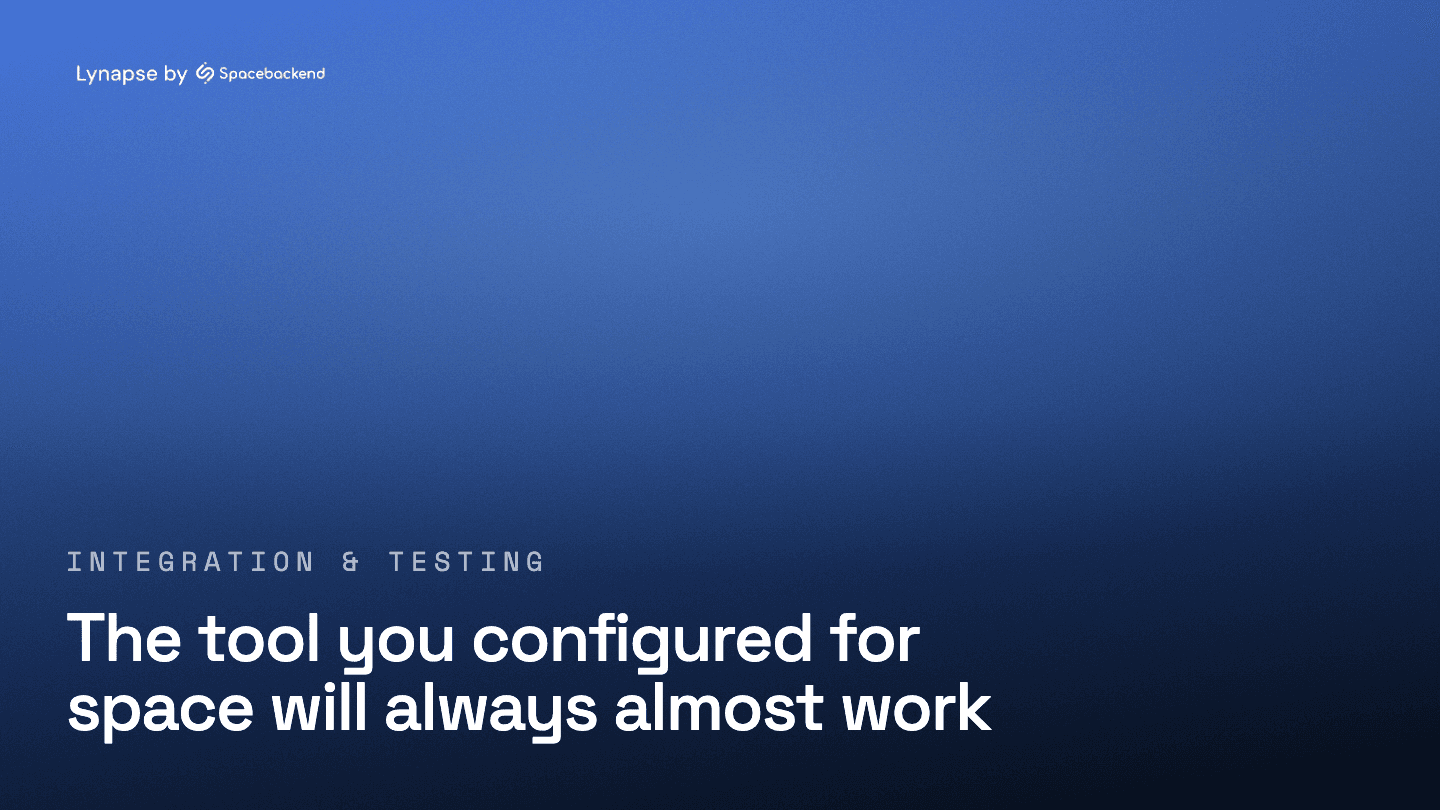 Lynapse by Spacebackend

INTEGRATION & TESTING

The tool you configured for space will always almost work